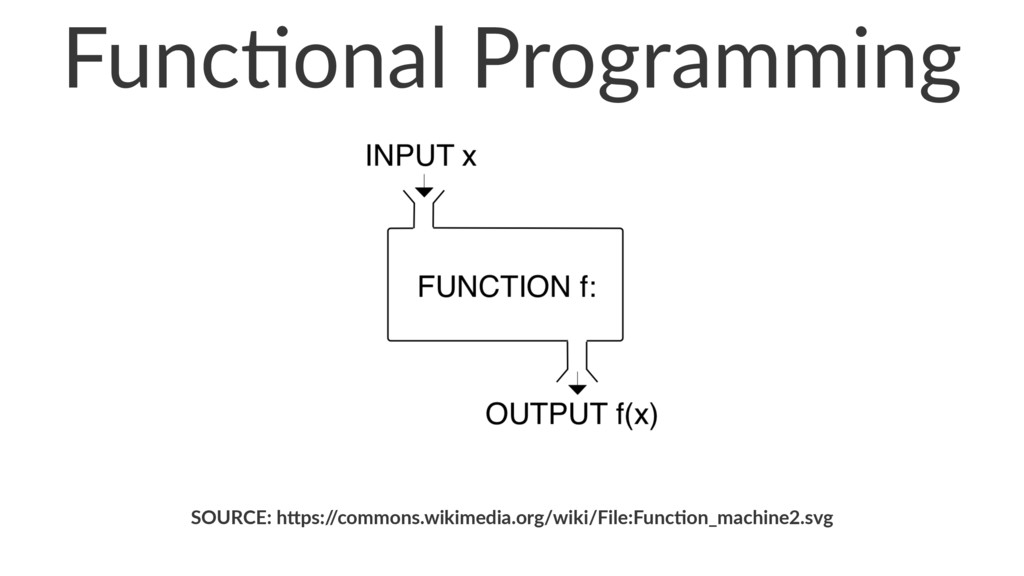 Functional Programming

INPUT x

FUNCTION f:

OUTPUT f(x)

SOURCE: https://commons.wikimedia.org/wiki/File:Function_machine2.svg